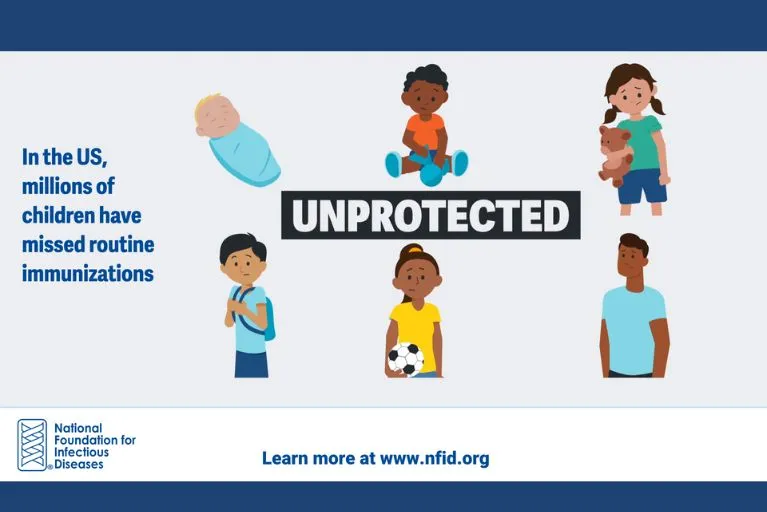 In the US, millions of children have missed routine immunizations

UNPROTECTED

National Foundation for Infectious Diseases

Learn more at www.nfid.org